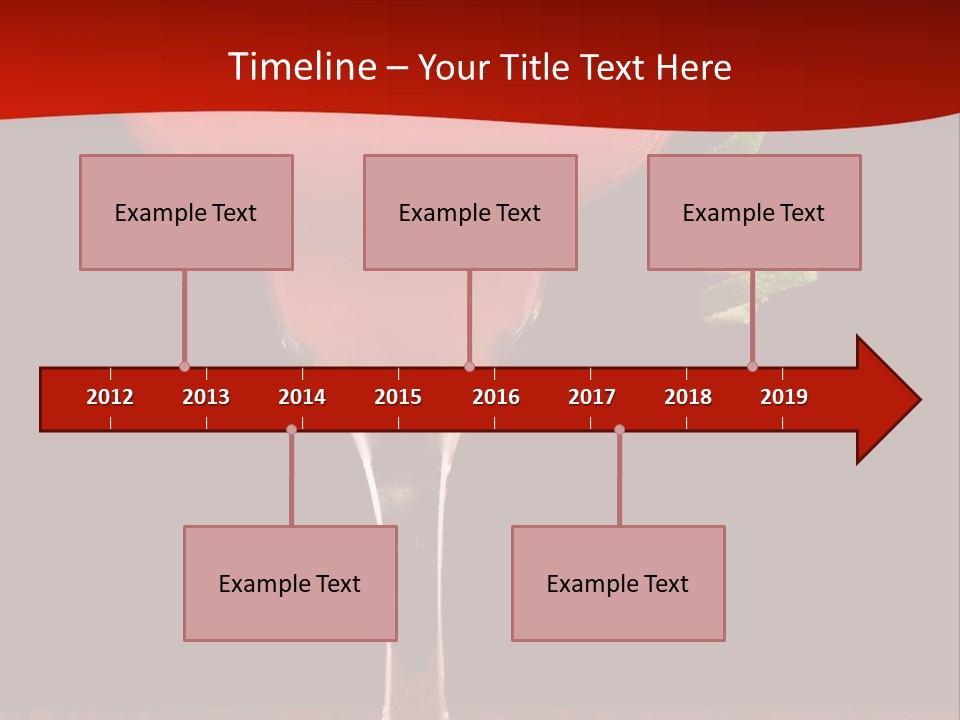 Timeline – Your Title Text Here

Example Text

Example Text

Example Text

2012 2013 2014 2015 2016 2017 2018 2019

Example Text

Example Text